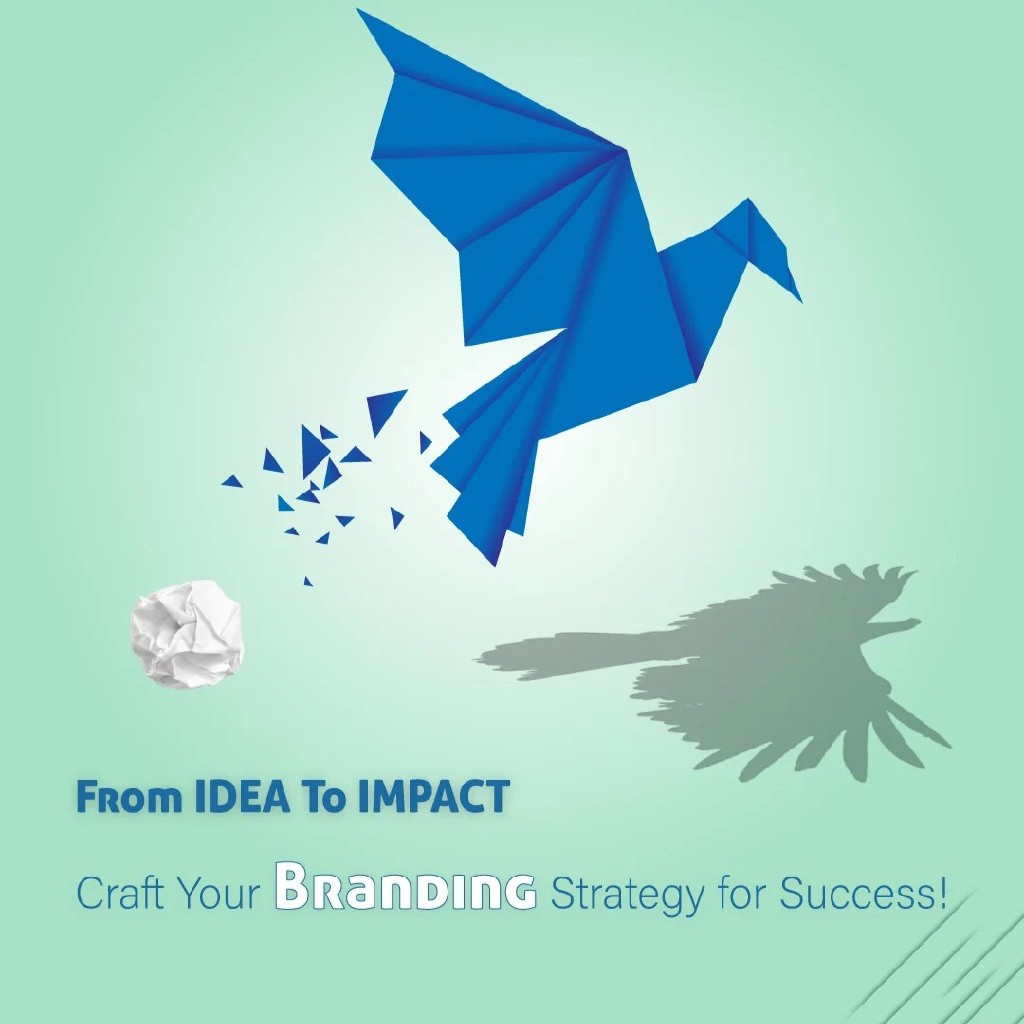 From IDEA To IMPACT

Craft Your BRANDING Strategy for Success!